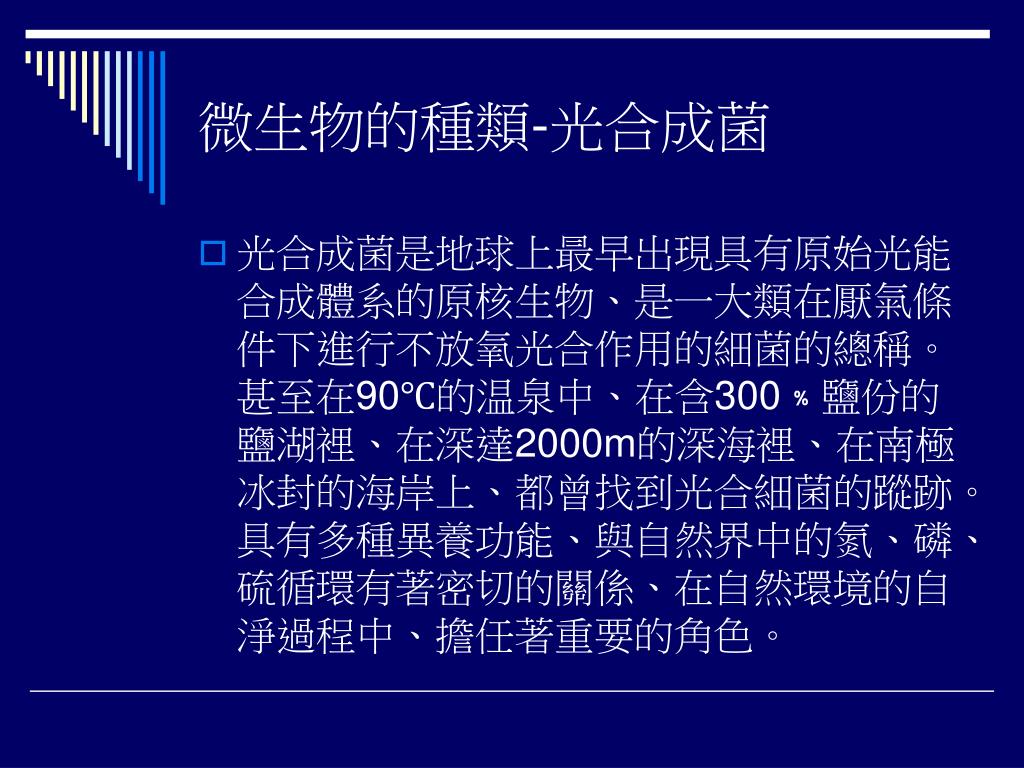 微生物的種類-光合成菌

光合成菌是地球上最早出現具有原始光能合成體系的原核生物、是一大類在厭氣條件下進行不放氧光合作用的細菌的總稱。甚至在90℃的温泉中、在含300 ％ 鹽份的鹽湖裡、在深達2000m的深海裡、在南極冰封的海岸上、都曾找到光合細菌的蹤跡。具有多種異養功能、與自然界中的氮、磷、硫循環有著密切的關係、在自然環境的自淨過程中、擔任著重要的角色。